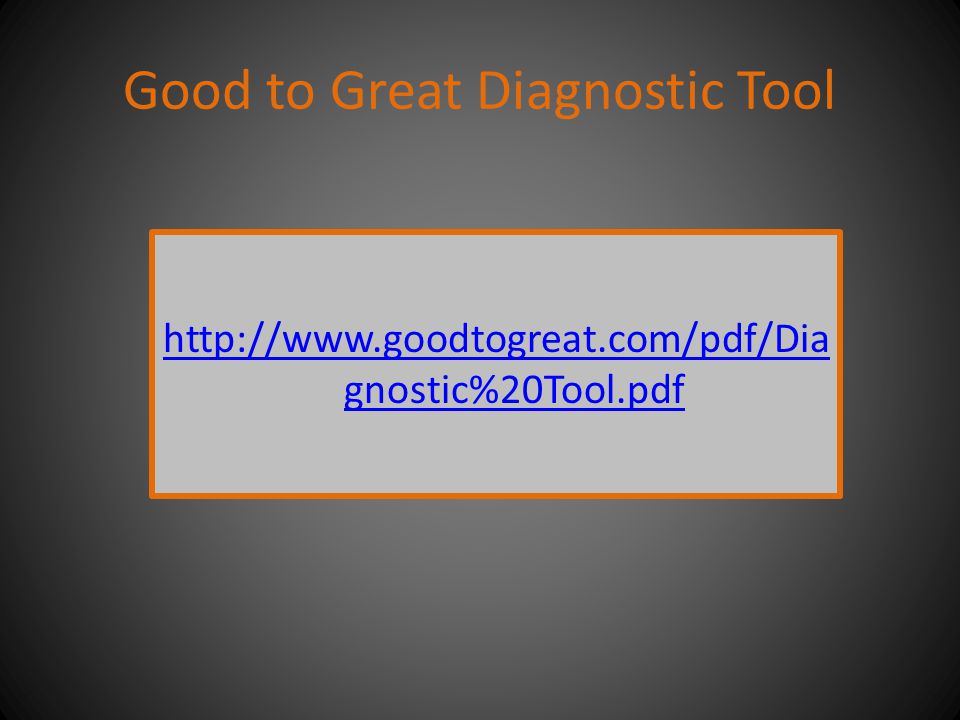 Good to Great Diagnostic Tool

http://www.goodtogreat.com/pdf/Diagnostic%20Tool.pdf